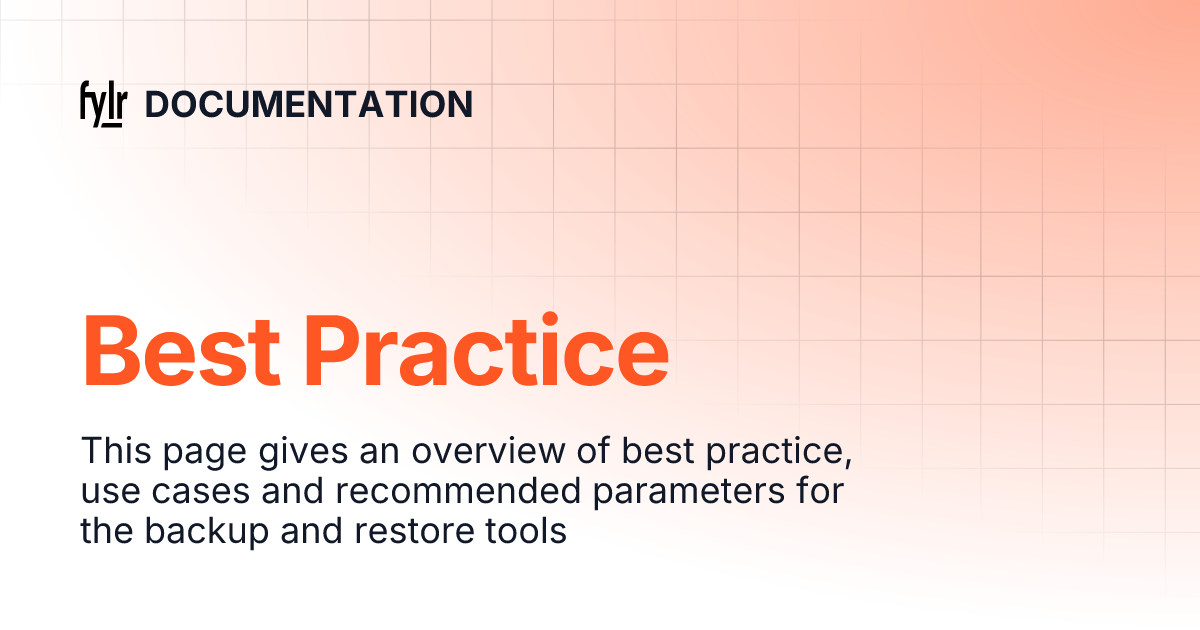 fylr DOCUMENTATION

Best Practice

This page gives an overview of best practice, use cases and recommended parameters for the backup and restore tools